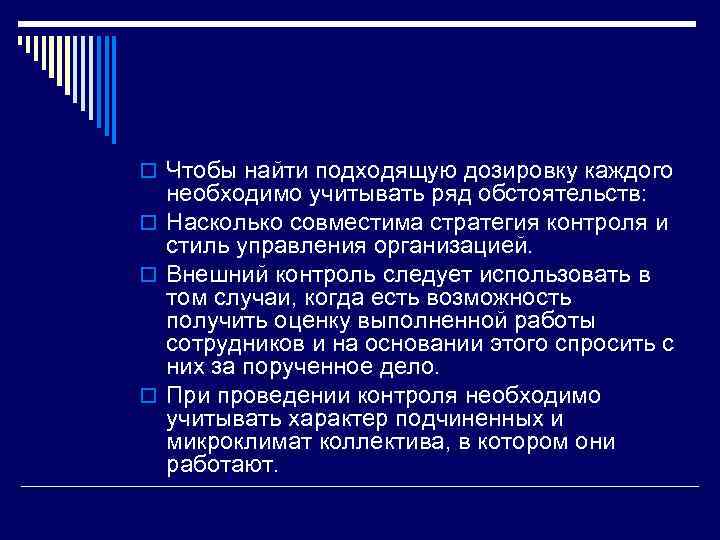 Чтобы найти подходящую дозировку каждого необходимо учитывать ряд обстоятельств:

Насколько совместима стратегия контроля и стиль управления организацией.

Внешний контроль следует использовать в том случаи, когда есть возможность получить оценку выполненной работы сотрудников и на основании этого спросить с них за порученное дело.

При проведении контроля необходимо учитывать характер подчиненных и микроклимат коллектива, в котором они работают.